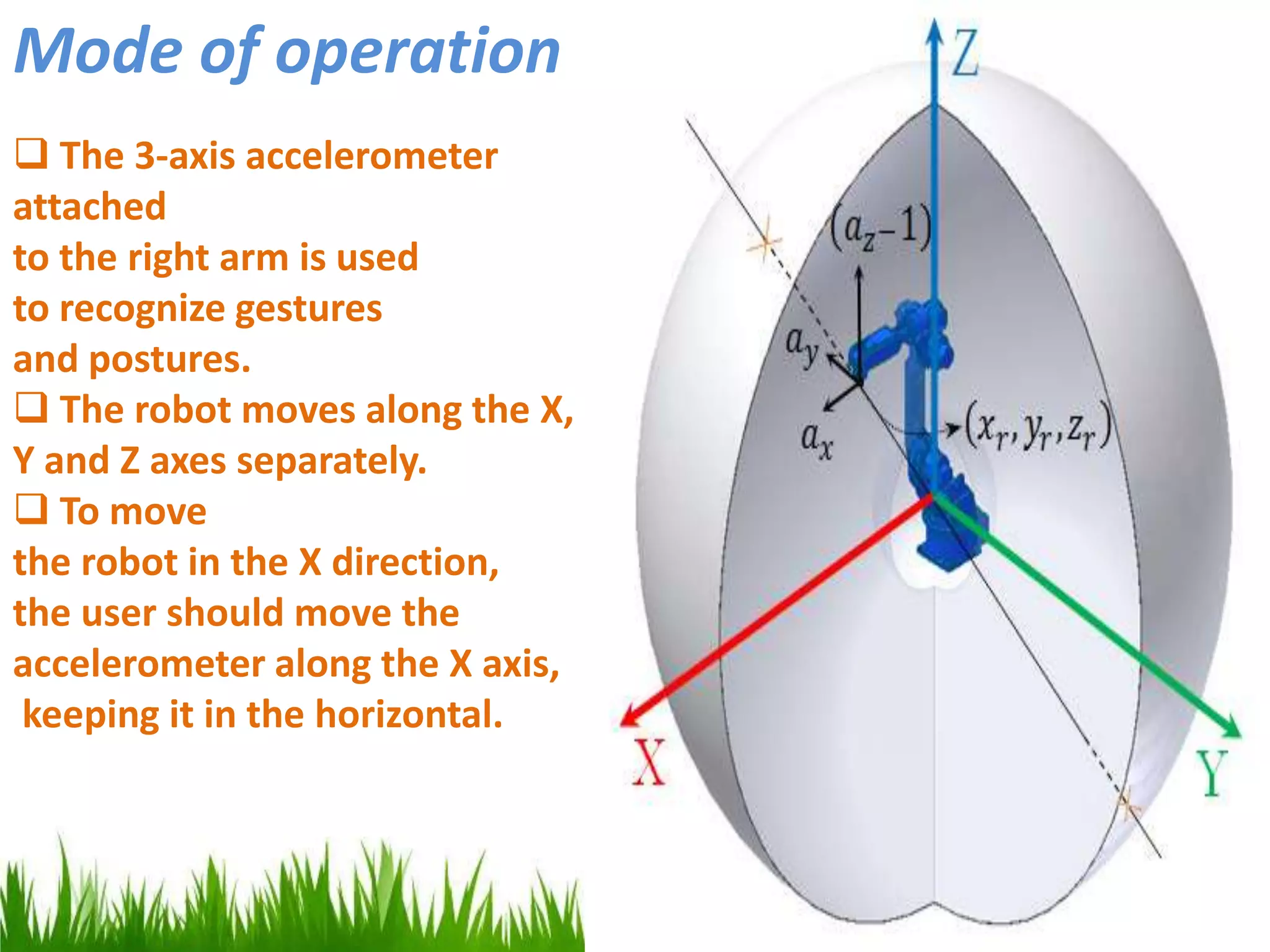 Mode of operation

❑ The 3-axis accelerometer attached
to the right arm is used
to recognize gestures
and postures.
❑ The robot moves along the X, Y and Z axes separately.
❑ To move
the robot in the X direction,
the user should move the
accelerometer along the X axis,
keeping it in the horizontal.

Z

$(a_z-1)$

$a_y$

$a_x$

$(x_r, y_r, z_r)$

X

Y